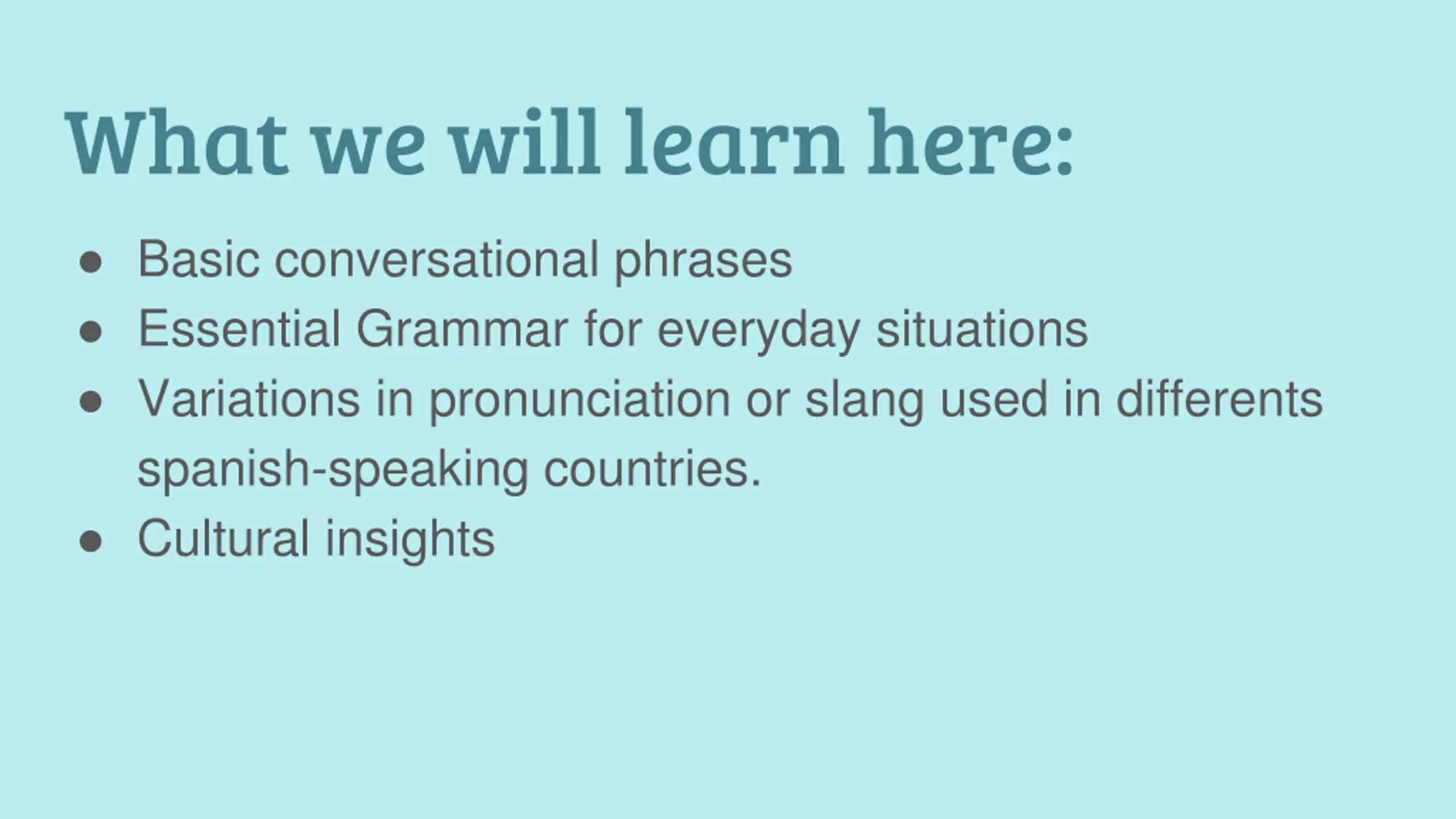 What we will learn here:

● Basic conversational phrases
● Essential Grammar for everyday situations
● Variations in pronunciation or slang used in differents spanish-speaking countries.
● Cultural insights